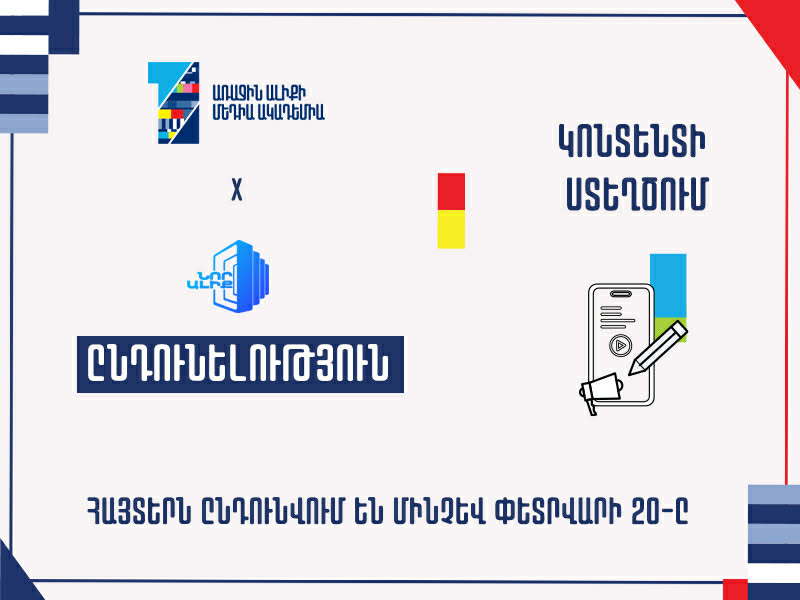 ԱՌԱՋԻՆ ԱԼԻՔԻ
ՄԵԴԻԱ ԱԿԱԴԵՄԻԱ

X

ՆՈՐ
ԱԼԻՔ

ԸՆԴՈՒՆԵԼՈՒԹՅՈՒՆ

ԿՈՆՏԵՆՏԻ
ՍՏԵՂԾՈՒՄ

ՀԱՅՏԵՐՆ ԸՆԴՈՒՆՎՈՒՄ ԵՆ ՄԻՆՉԵՎ ՓԵՏՐՎԱՐԻ 20-Ը